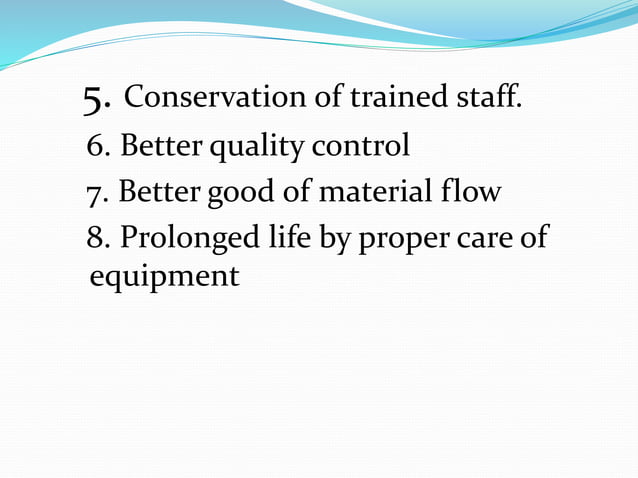 5. Conservation of trained staff.

6. Better quality control

7. Better good of material flow

8. Prolonged life by proper care of equipment